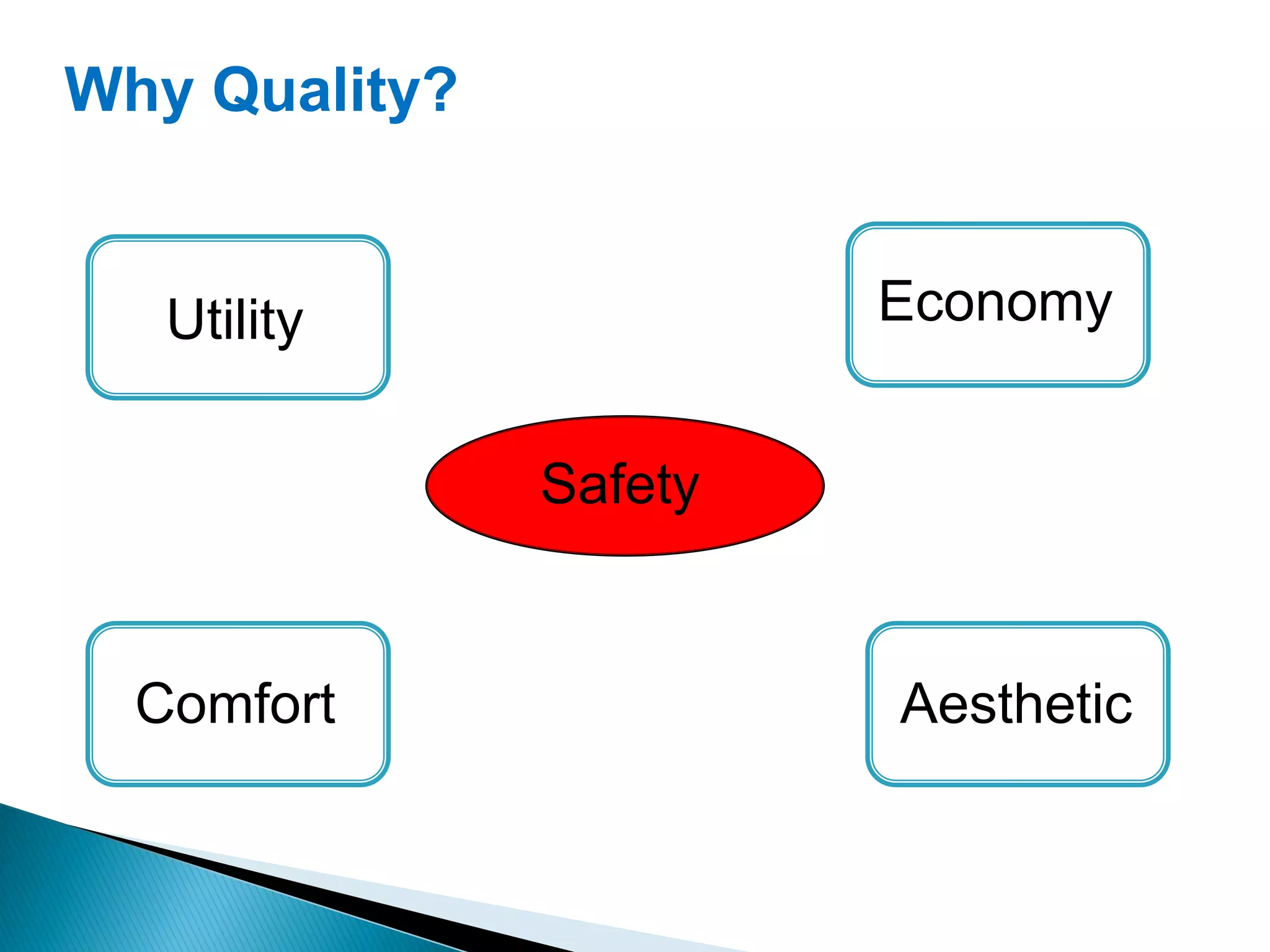 Why Quality?

Utility

Economy

Safety

Comfort

Aesthetic